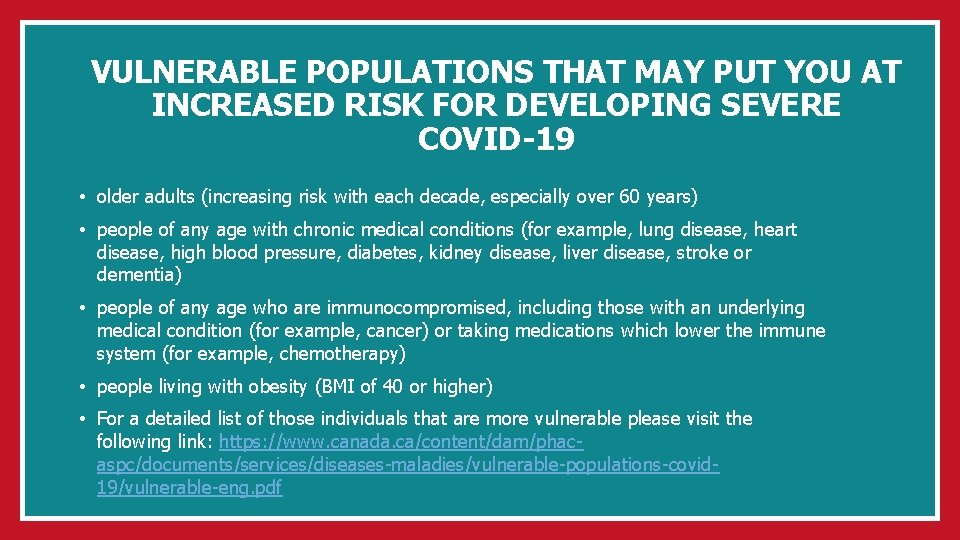 VULNERABLE POPULATIONS THAT MAY PUT YOU AT INCREASED RISK FOR DEVELOPING SEVERE COVID-19

• older adults (increasing risk with each decade, especially over 60 years)

• people of any age with chronic medical conditions (for example, lung disease, heart disease, high blood pressure, diabetes, kidney disease, liver disease, stroke or dementia)

• people of any age who are immunocompromised, including those with an underlying medical condition (for example, cancer) or taking medications which lower the immune system (for example, chemotherapy)

• people living with obesity (BMI of 40 or higher)

• For a detailed list of those individuals that are more vulnerable please visit the following link: https://www.canada.ca/content/dam/phac-aspc/documents/services/diseases-maladies/vulnerable-populations-covid-19/vulnerable-eng.pdf